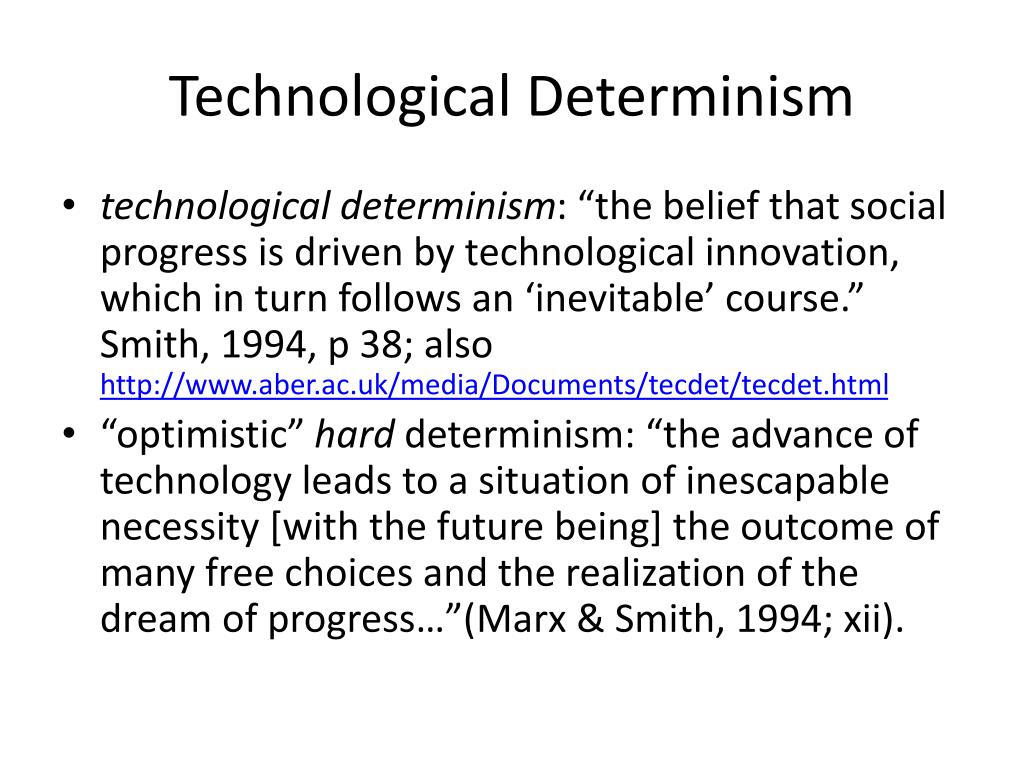 Technological Determinism

• technological determinism: “the belief that social progress is driven by technological innovation, which in turn follows an ‘inevitable’ course.” Smith, 1994, p 38; also http://www.aber.ac.uk/media/Documents/tecdet/tecdet.html

• “optimistic” hard determinism: “the advance of technology leads to a situation of inescapable necessity [with the future being] the outcome of many free choices and the realization of the dream of progress…”(Marx & Smith, 1994; xii).